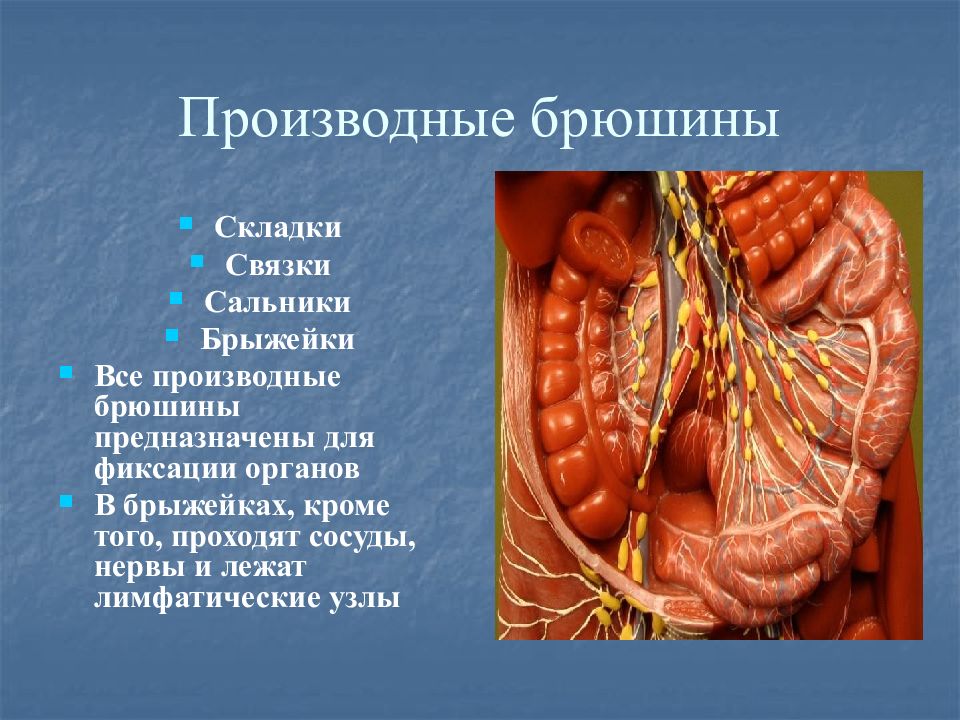 Производные брюшины

Складки
Связки
Сальники
Брыжейки

Все производные брюшины предназначены для фиксации органов

В брыжейках, кроме того, проходят сосуды, нервы и лежат лимфатические узлы